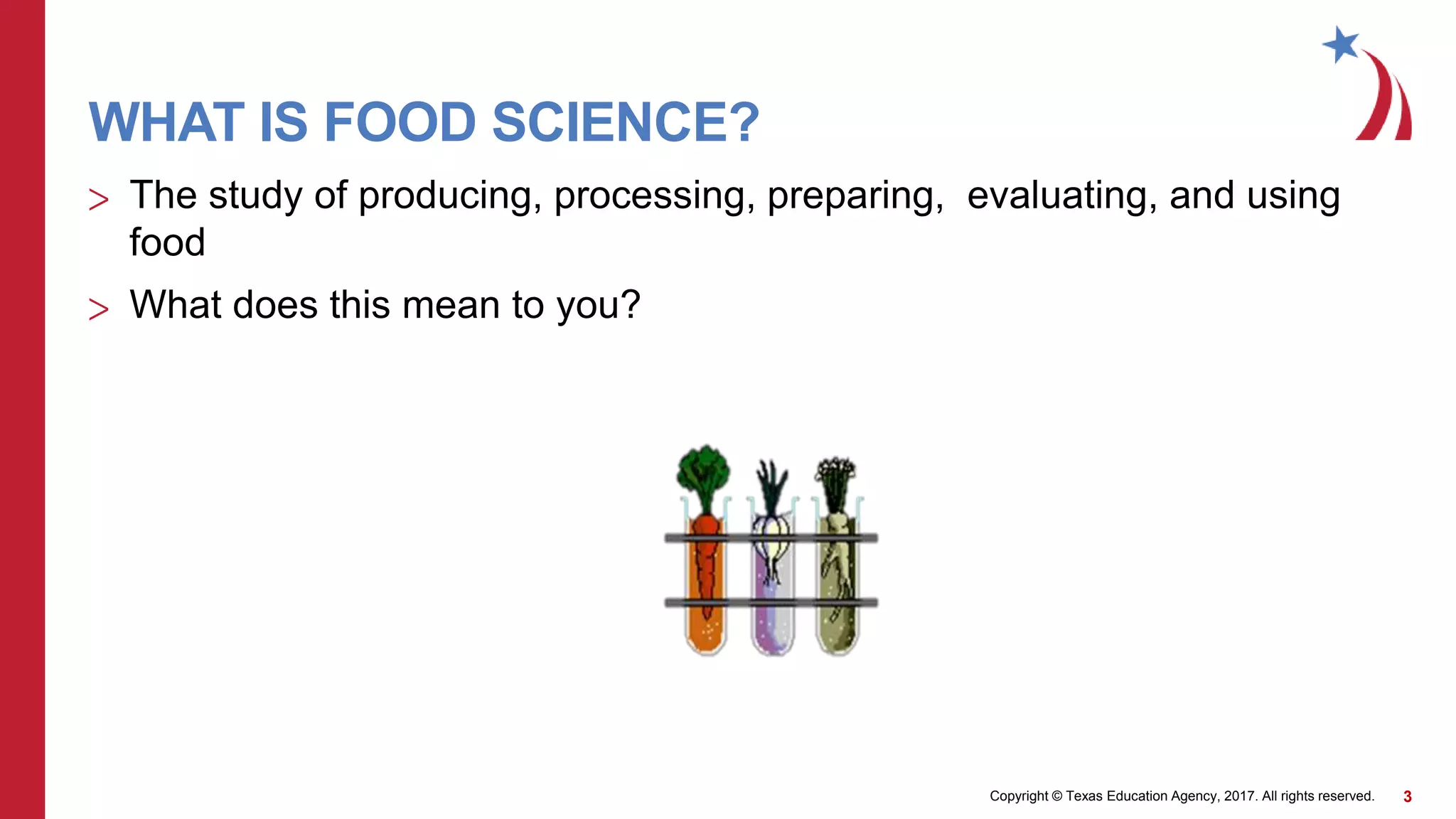 WHAT IS FOOD SCIENCE?

> The study of producing, processing, preparing, evaluating, and using food

> What does this mean to you?

Copyright © Texas Education Agency, 2017. All rights reserved. 3